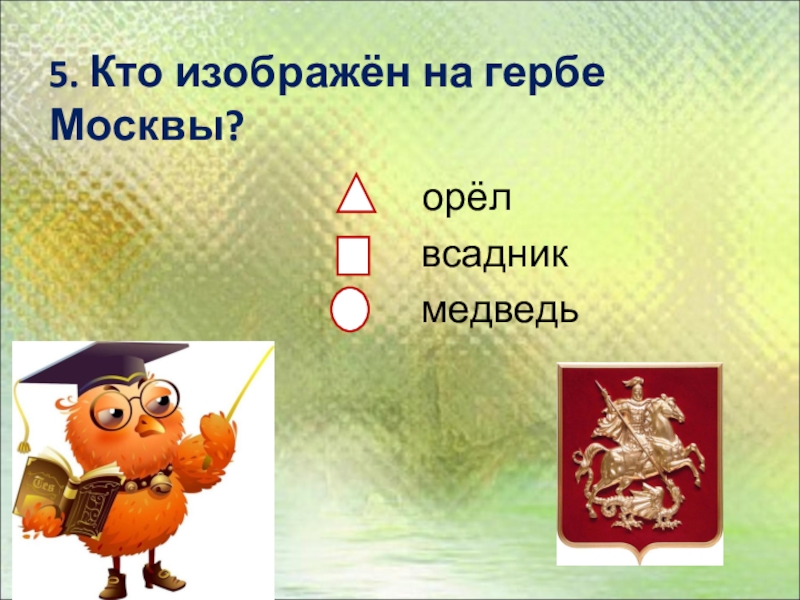 5. Кто изображён на гербе Москвы?

орёл
всадник
медведь